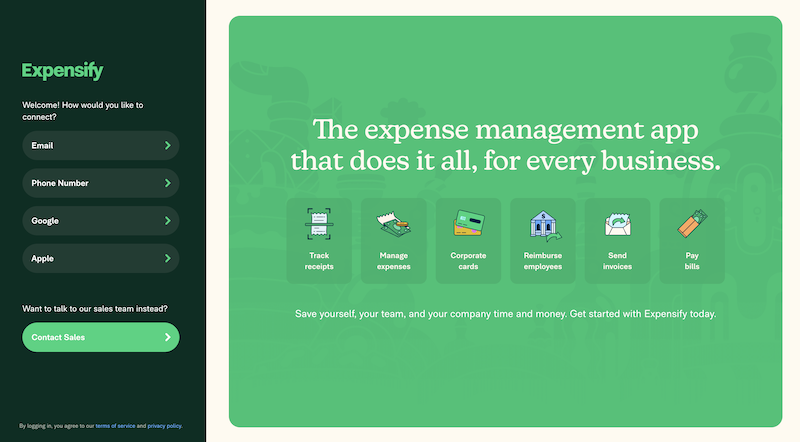 Expensify

Welcome! How would you like to connect?

Email

Phone Number

Google

Apple

Want to talk to our sales team instead?

Contact Sales

By logging in, you agree to our terms of service and privacy policy.

The expense management app that does it all, for every business.

Track receipts

Manage expenses

Corporate cards

Reimburse employees

Send invoices

Pay bills

Save yourself, your team, and your company time and money. Get started with Expensify today.